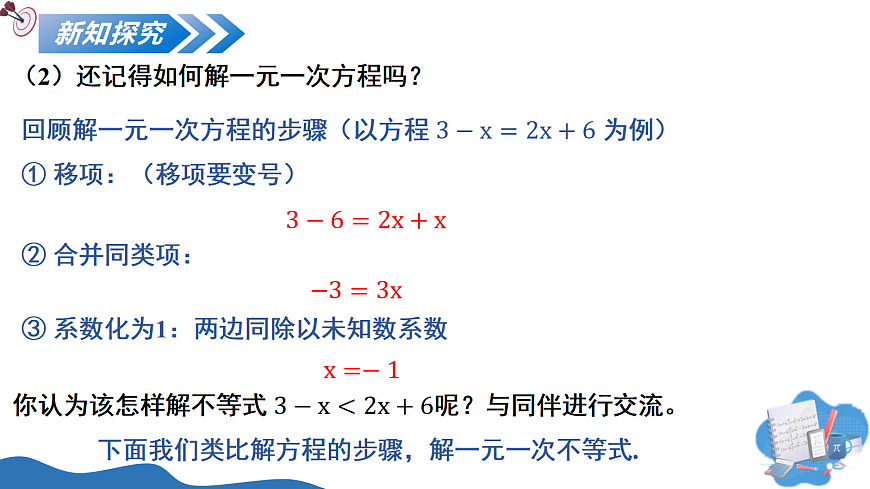 新知探究

（2）还记得如何解一元一次方程吗？

回顾解一元一次方程的步骤（以方程 $3-x=2x+6$ 为例）

① 移项：（移项要变号）

$3-6=2x+x$

② 合并同类项：

$-3=3x$

③ 系数化为1：两边同除以未知数系数

$x=-1$

你认为该怎样解不等式 $3-x<2x+6$呢？与同伴进行交流。

下面我们类比解方程的步骤，解一元一次不等式.